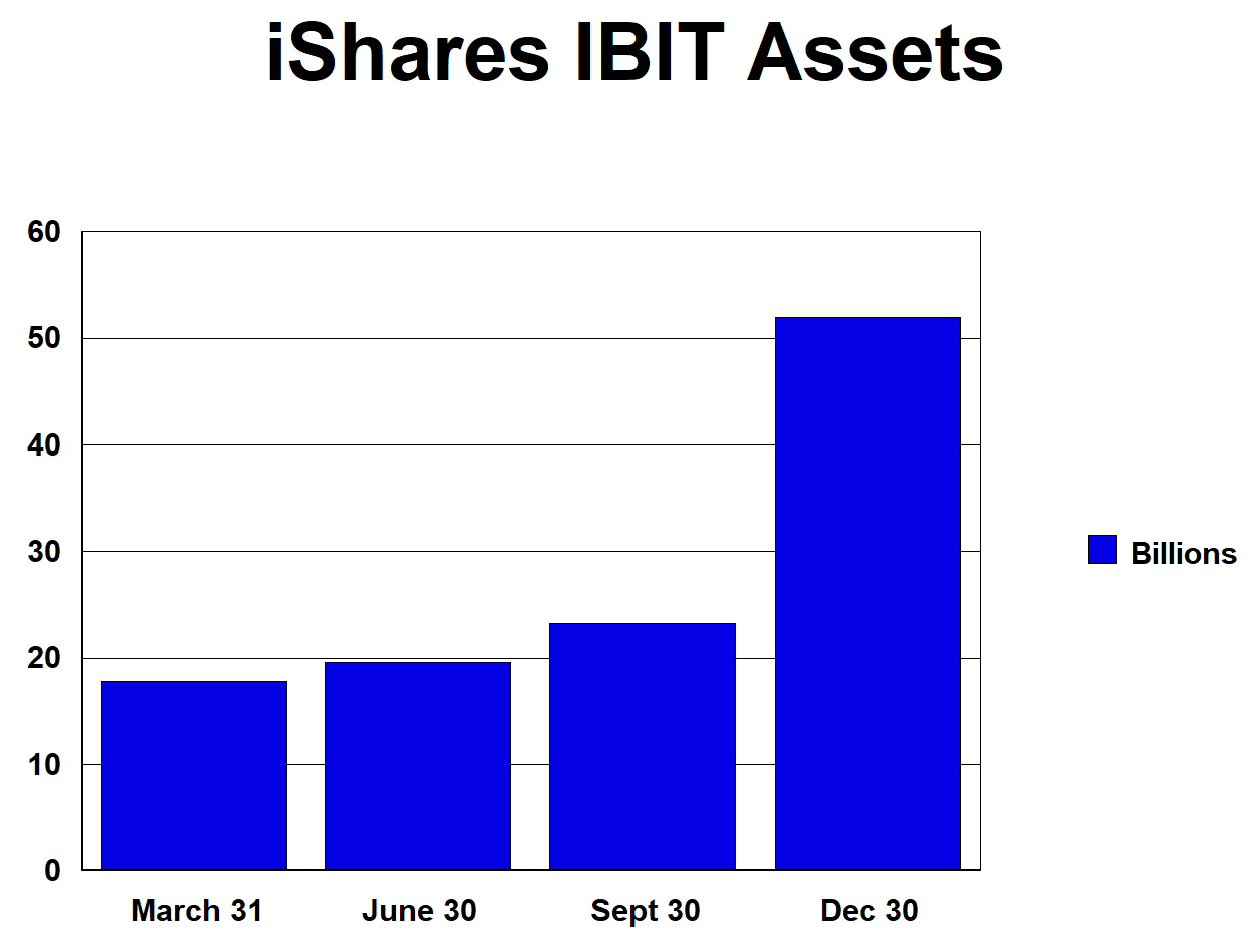 iShares IBIT Assets

60
50
40
30
20
10
0

March 31
June 30
Sept 30
Dec 30

Billions